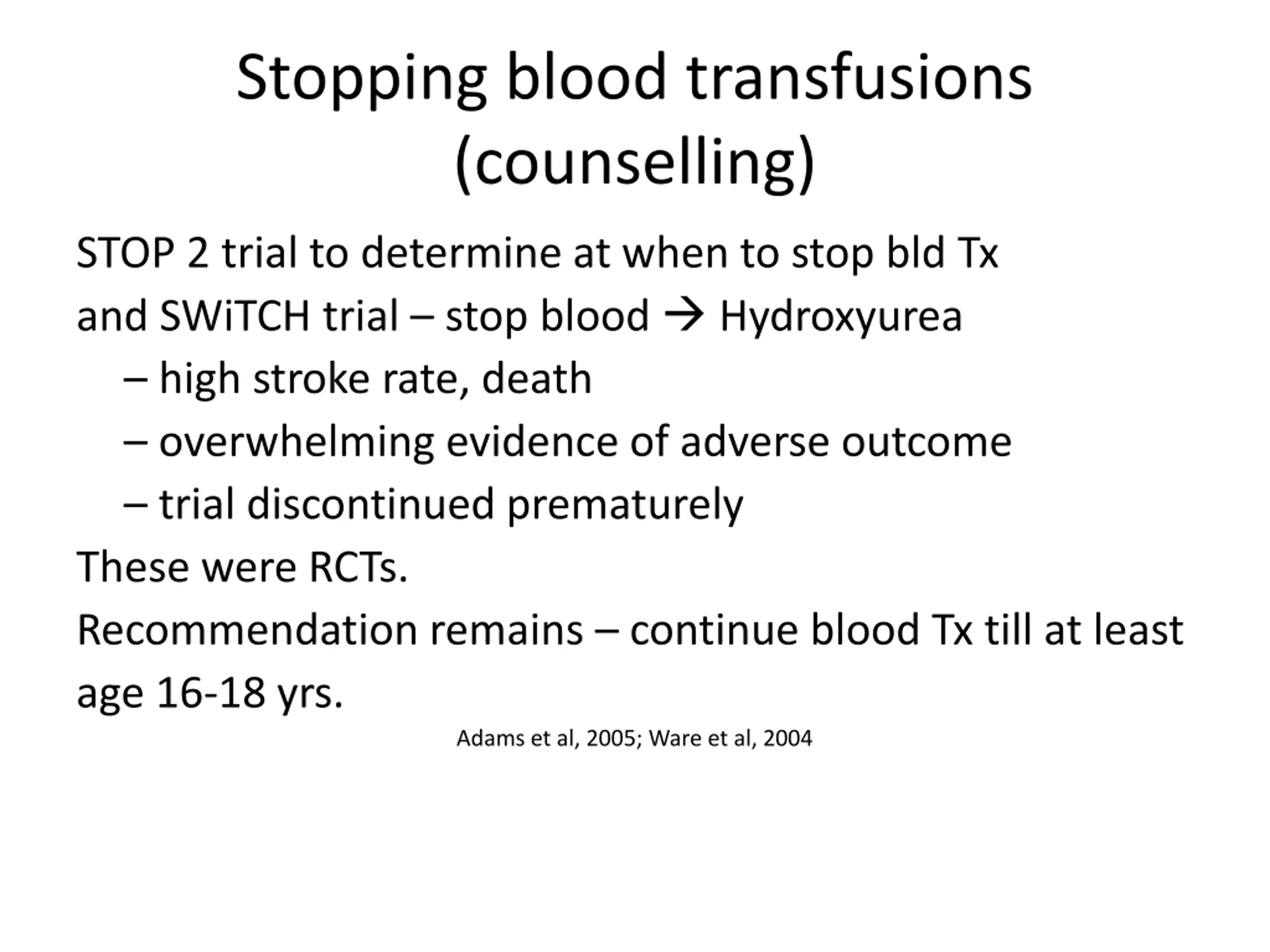 Stopping blood transfusions (counselling)

STOP 2 trial to determine at when to stop bld Tx and SWiTCH trial – stop blood → Hydroxyurea

– high stroke rate, death

– overwhelming evidence of adverse outcome

– trial discontinued prematurely

These were RCTs.

Recommendation remains – continue blood Tx till at least age 16-18 yrs.

Adams et al, 2005; Ware et al, 2004